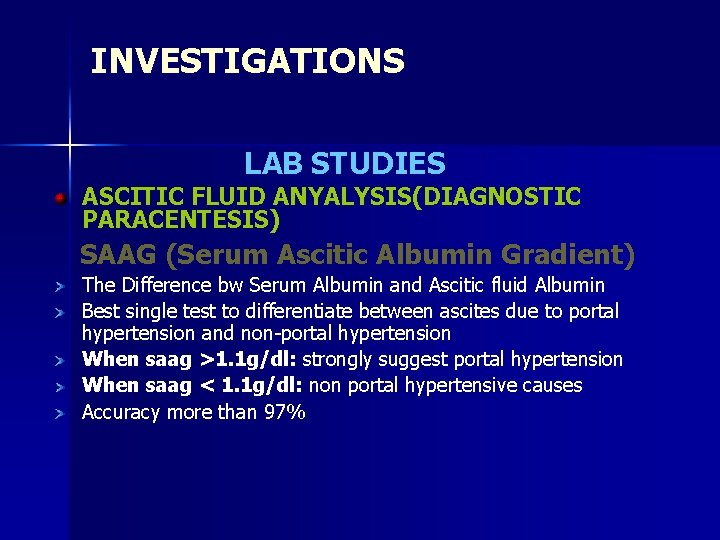 INVESTIGATIONS

LAB STUDIES

ASCITIC FLUID ANYALYSIS(DIAGNOSTIC PARACENTESIS)

SAAG (Serum Ascitic Albumin Gradient)

The Difference bw Serum Albumin and Ascitic fluid Albumin

Best single test to differentiate between ascites due to portal hypertension and non-portal hypertension

When saag >1.1g/dl: strongly suggest portal hypertension

When saag < 1.1g/dl: non portal hypertensive causes

Accuracy more than 97%